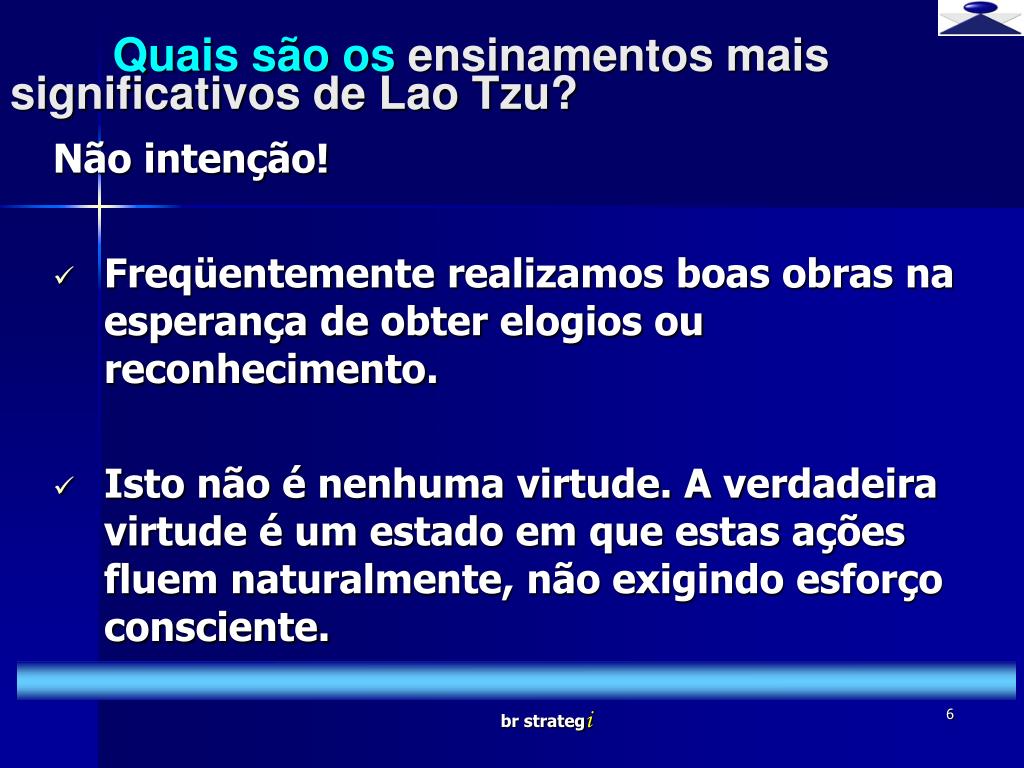 Quais são os ensinamentos mais significativos de Lao Tzu?

Não intenção!

✓ Freqüentemente realizamos boas obras na esperança de obter elogios ou reconhecimento.

✓ Isto não é nenhuma virtude. A verdadeira virtude é um estado em que estas ações fluem naturalmente, não exigindo esforço consciente.

br strategi

6